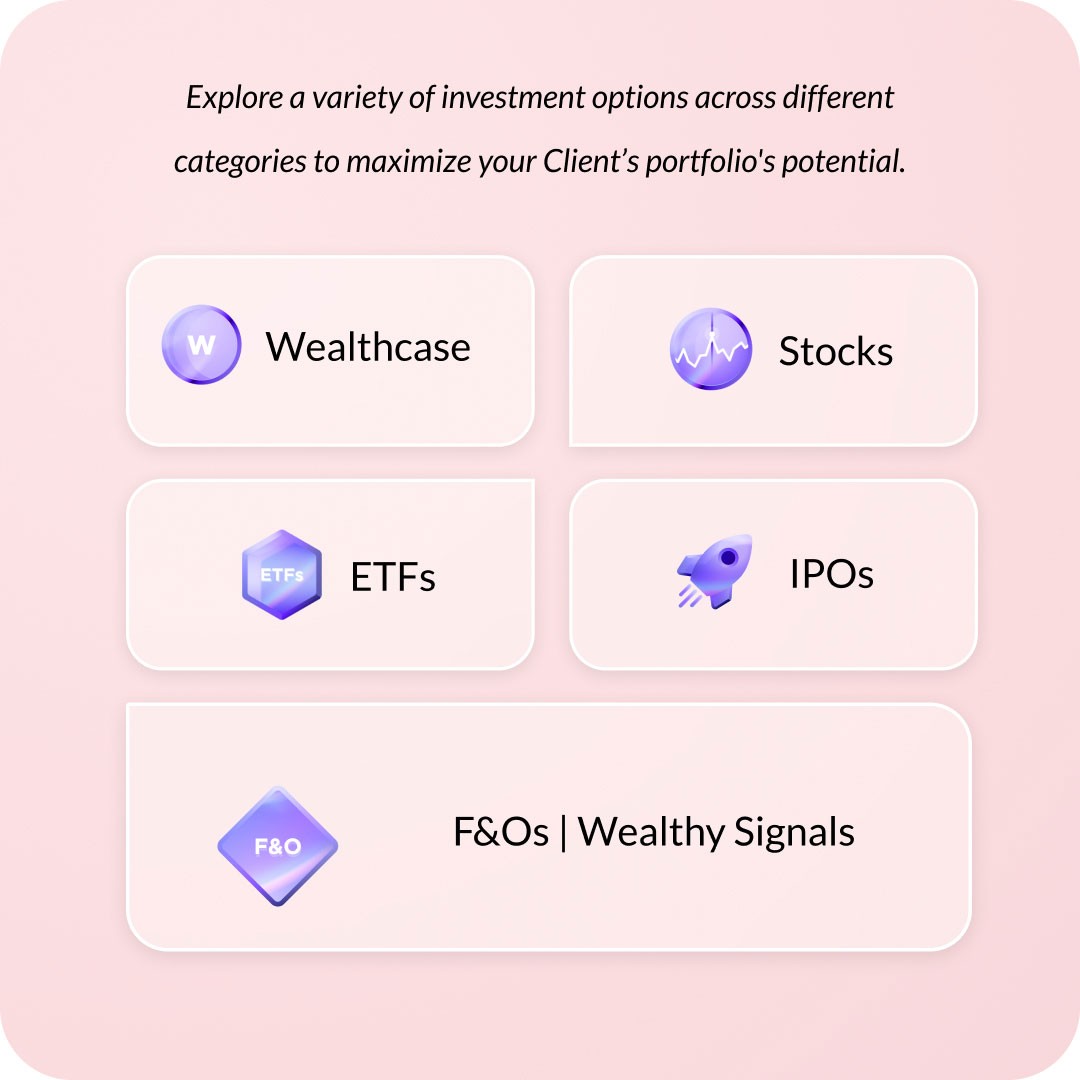 Explore a variety of investment options across different categories to maximize your Client’s portfolio's potential.

W Wealthcase

Stocks

ETFs ETFs

IPOs

F&O F&Os | Wealthy Signals